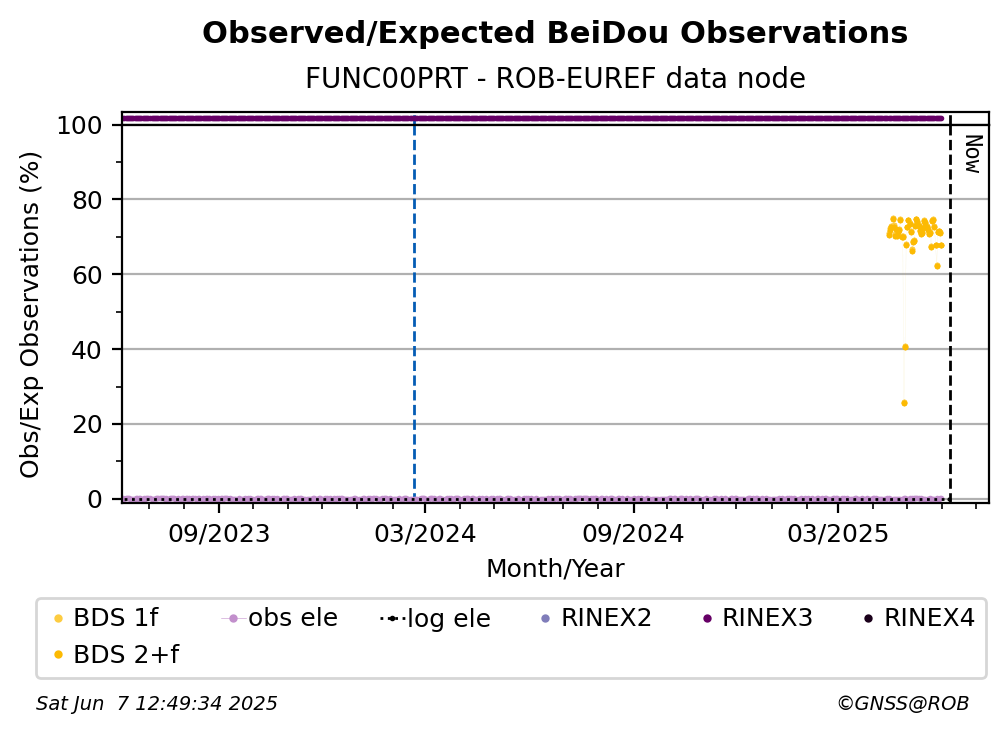 Observed/Expected BeiDou Observations
FUNC00PRT - ROB-EUREF data node

Obs/Exp Observations (%)
100
80
60
40
20
0
Now
09/2023
03/2024
09/2024
03/2025
Month/Year

BDS 1f
obs ele
log ele
RINEX2
RINEX3
RINEX4
BDS 2+f

Sat Jun 7 12:49:34 2025
©GNSS@ROB